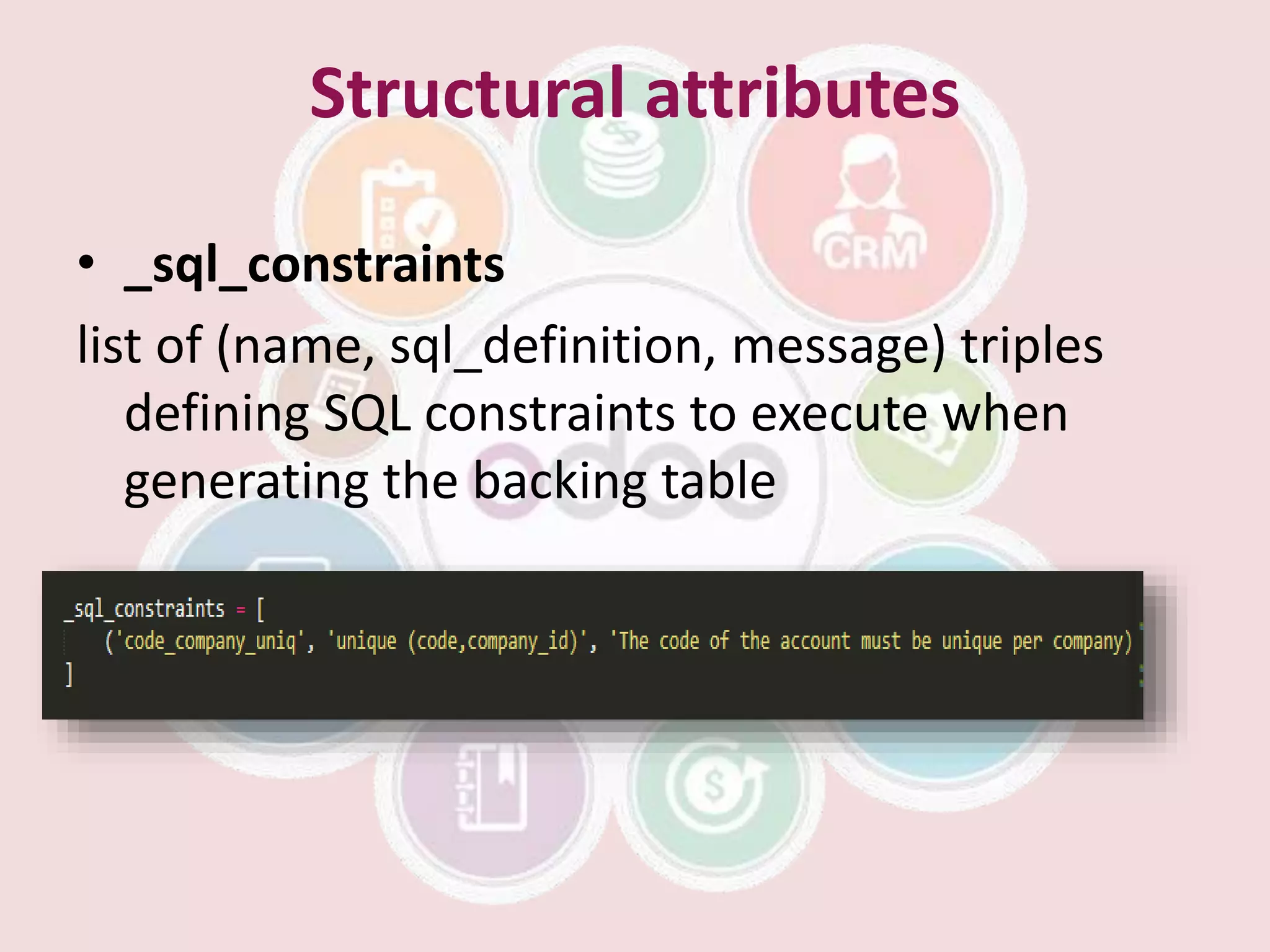 Structural attributes

• _sql_constraints

list of (name, sql_definition, message) triples defining SQL constraints to execute when generating the backing table

_sql_constraints = [
    ('code_company_uniq', 'unique (code,company_id)', 'The code of the account must be unique per company)
]

CRM

odoo